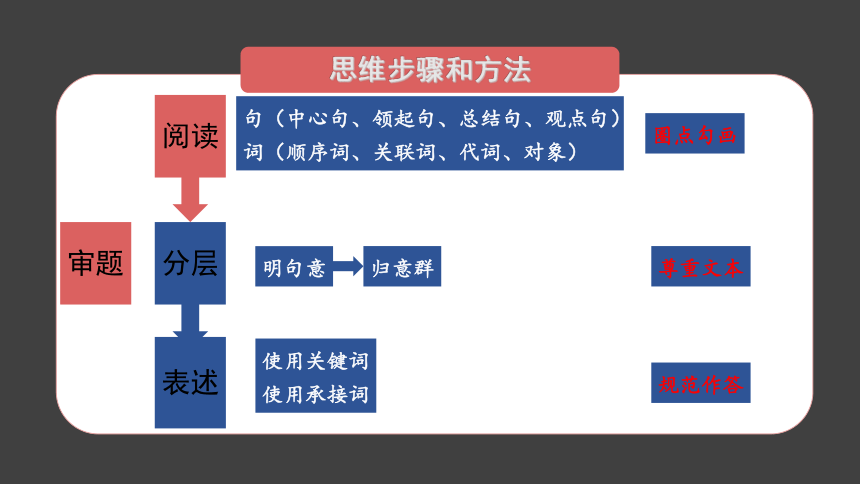 思维步骤和方法

审题

阅读

句（中心句、领起句、总结句、观点句）
词（顺序词、关联词、代词、对象）

圈点勾画

分层

明句意

归意群

尊重文本

表述

使用关键词
使用承接词

规范作答